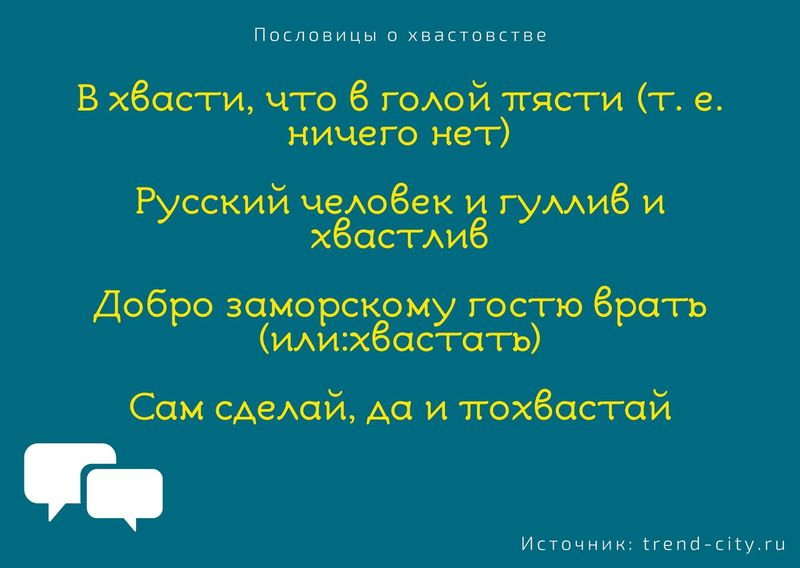 Пословицы о хвастовстве

В хвасти, что в голой пясти (т. е. ничего нет)

Русский человек и гуллив и хвастлив

Добро заморскому гостю врать (или:хвастать)

Сам сделай, да и похвастай

Источник: trend-city.ru